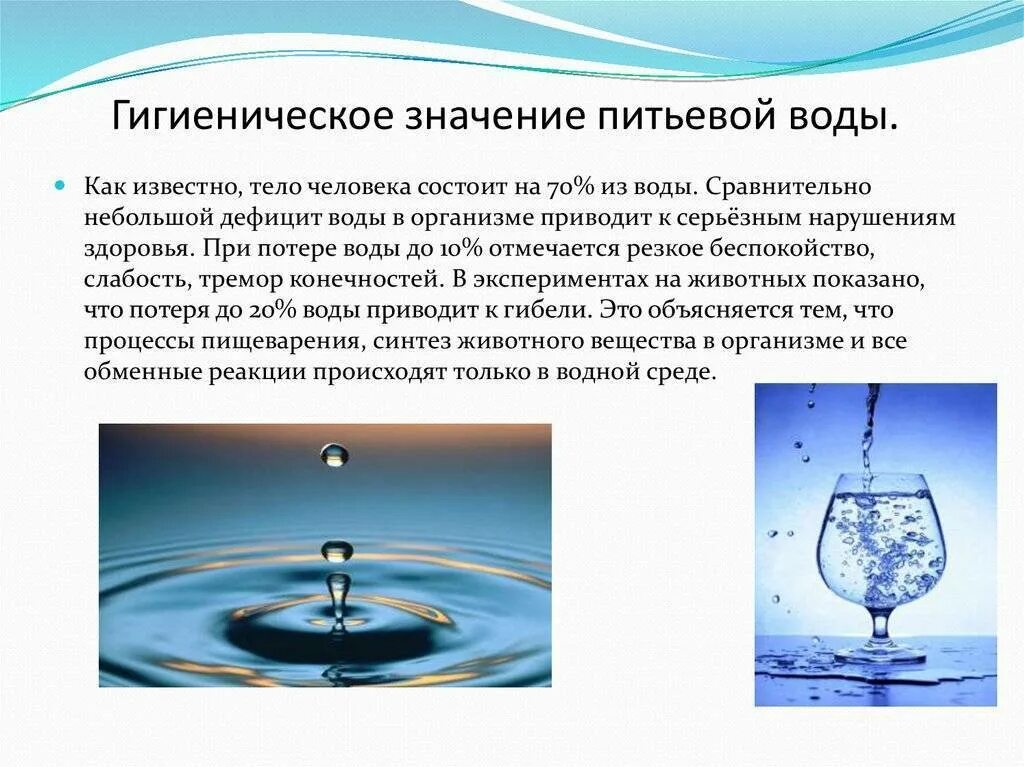 Гигиеническое значение питьевой воды.

Как известно, тело человека состоит на 70% из воды. Сравнительно небольшой дефицит воды в организме приводит к серьёзным нарушениям здоровья. При потере воды до 10% отмечается резкое беспокойство, слабость, тремор конечностей. В экспериментах на животных показано, что потеря до 20% воды приводит к гибели. Это объясняется тем, что процессы пищеварения, синтез животного вещества в организме и все обменные реакции происходят только в водной среде.